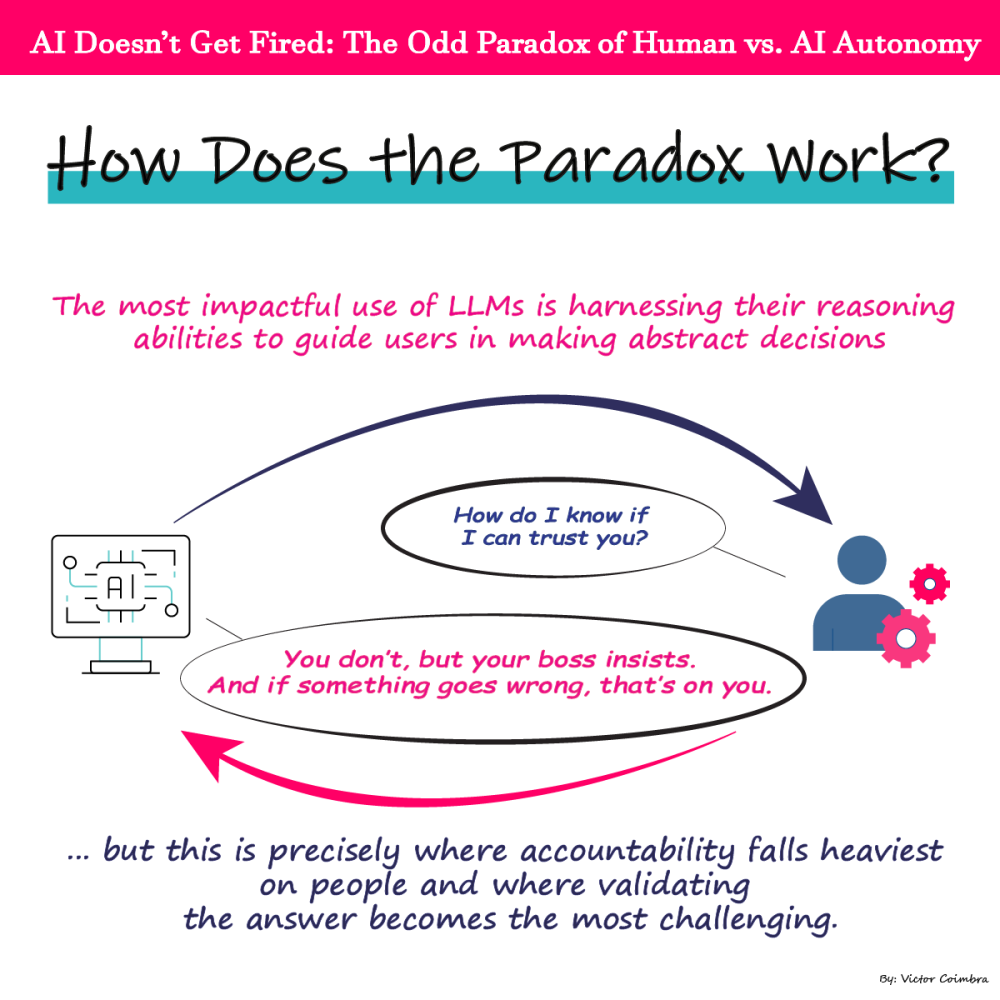 AI Doesn't Get Fired: The Odd Paradox of Human vs. AI Autonomy

How Does the Paradox Work?

The most impactful use of LLMs is harnessing their reasoning abilities to guide users in making abstract decisions

How do I know if I can trust you?

AI

You don't, but your boss insists. And if something goes wrong, that's on you.

... but this is precisely where accountability falls heaviest on people and where validating the answer becomes the most challenging.

By: Victor Coimbra